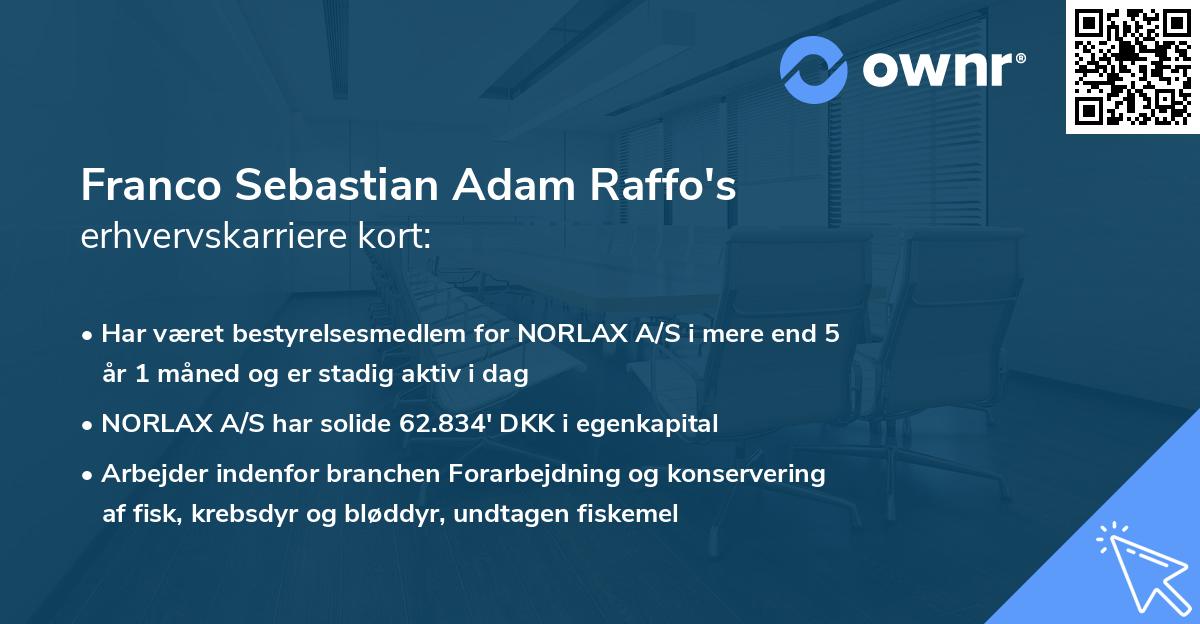 ownr®

Franco Sebastian Adam Raffo's erhvervskarriere kort:

• Har været bestyrelsesmedlem for NORLAX A/S i mere end 5 år 1 måned og er stadig aktiv i dag

• NORLAX A/S har solide 62.834' DKK i egenkapital

• Arbejder indenfor branchen Forarbejdning og konservering af fisk, krebsdyr og bløddyr, undtagen fiskemel